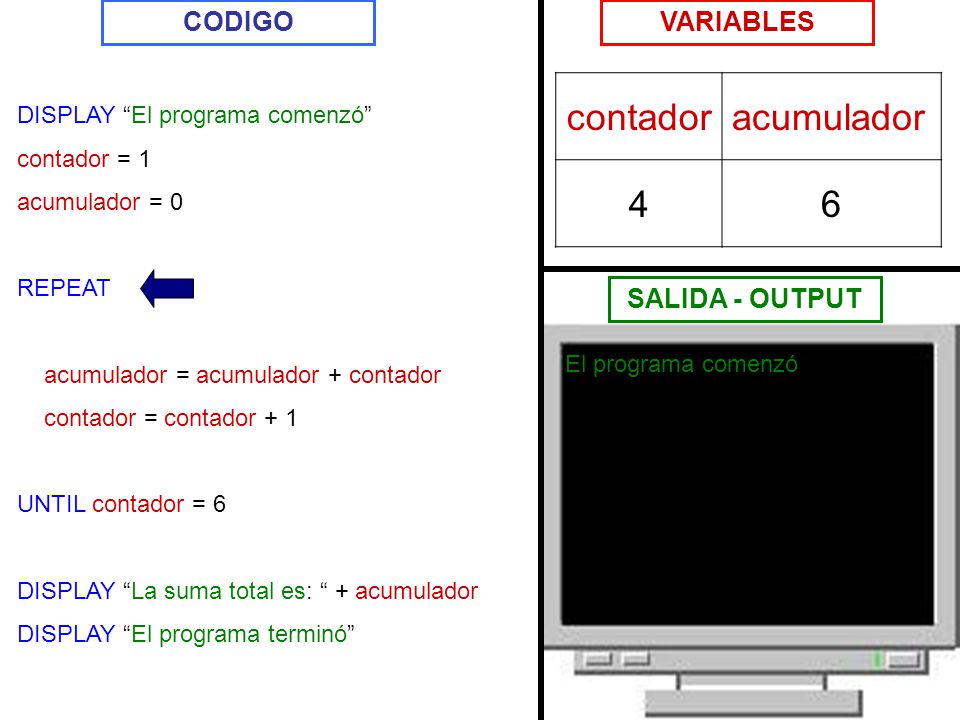 CODIGO

DISPLAY “El programa comenzó”

contador = 1

acumulador = 0

REPEAT

acumulador = acumulador + contador

contador = contador + 1

UNTIL contador = 6

DISPLAY “La suma total es: “ + acumulador

DISPLAY “El programa terminó”

VARIABLES

| contador | acumulador |
|---|---|
| 4 | 6 |

SALIDA - OUTPUT

El programa comenzó